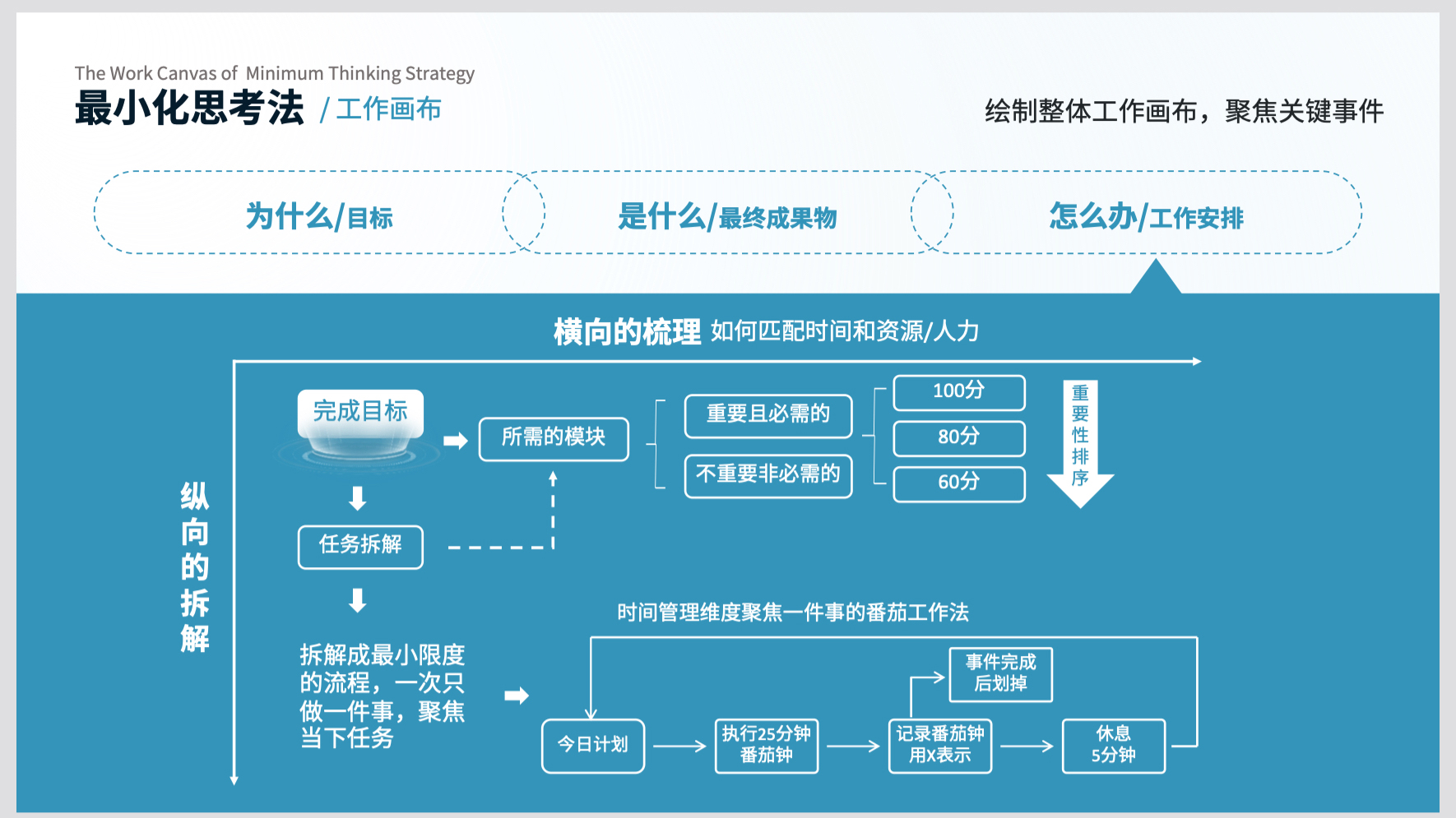 The Work Canvas of Minimum Thinking Strategy

最小化思考法 / 工作画布

绘制整体工作画布，聚焦关键事件

为什么/目标

是什么/最终成果物

怎么办/工作安排

横向的梳理 如何匹配时间和资源/人力

纵向的拆解

完成目标

所需的模块

重要且必需的

不重要非必需的

100分

80分

60分

重要性排序

任务拆解

拆解成最小限度的流程，一次只做一件事，聚焦当下任务

时间管理维度聚焦一件事的番茄工作法

今日计划

执行25分钟番茄钟

记录番茄钟用X表示

事件完成后划掉

休息5分钟